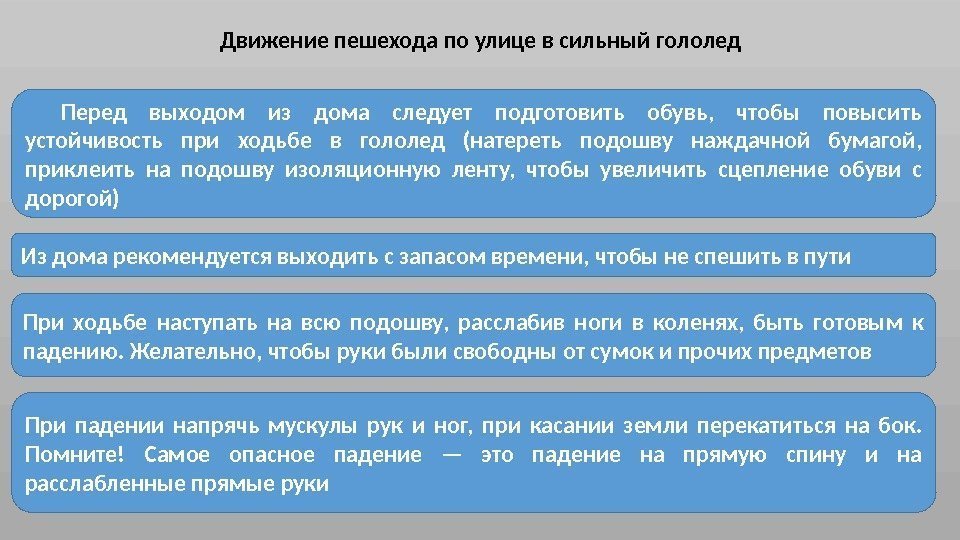 Движение пешехода по улице в сильный гололед

Перед выходом из дома следует подготовить обувь, чтобы повысить устойчивость при ходьбе в гололед (натереть подошву наждачной бумагой, приклеить на подошву изоляционную ленту, чтобы увеличить сцепление обуви с дорогой)

Из дома рекомендуется выходить с запасом времени, чтобы не спешить в пути

При ходьбе наступать на всю подошву, расслабив ноги в коленях, быть готовым к падению. Желательно, чтобы руки были свободны от сумок и прочих предметов

При падении напрячь мускулы рук и ног, при касании земли перекатиться на бок. Помните! Самое опасное падение — это падение на прямую спину и на расслабленные прямые руки